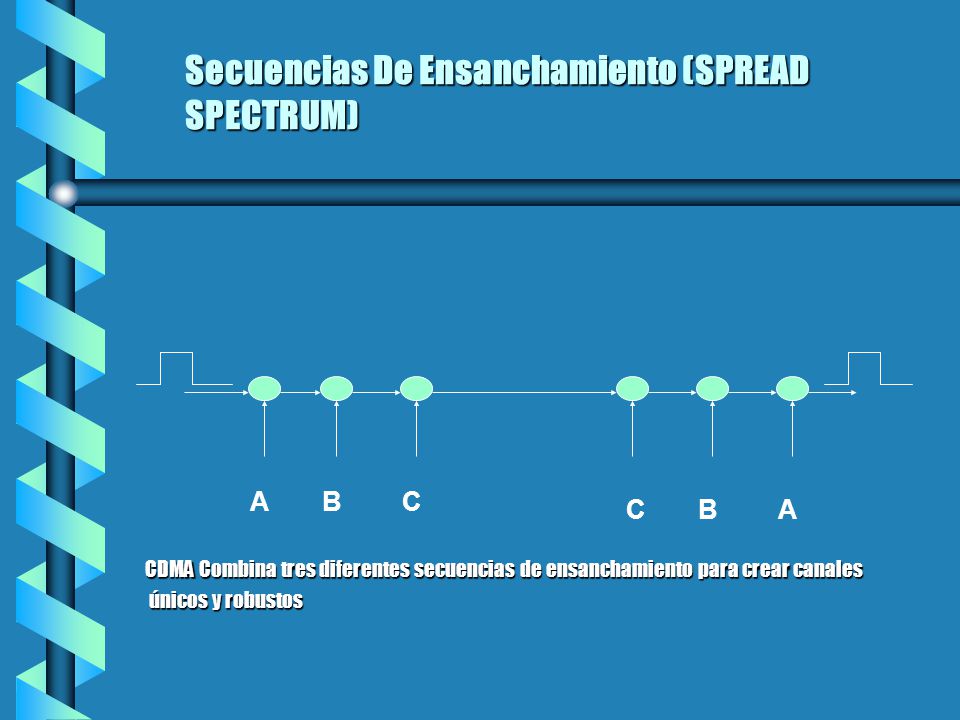 Secuencias De Ensanchamiento (SPREAD SPECTRUM)

A B C

C B A

CDMA Combina tres diferentes secuencias de ensanchamiento para crear canales únicos y robustos